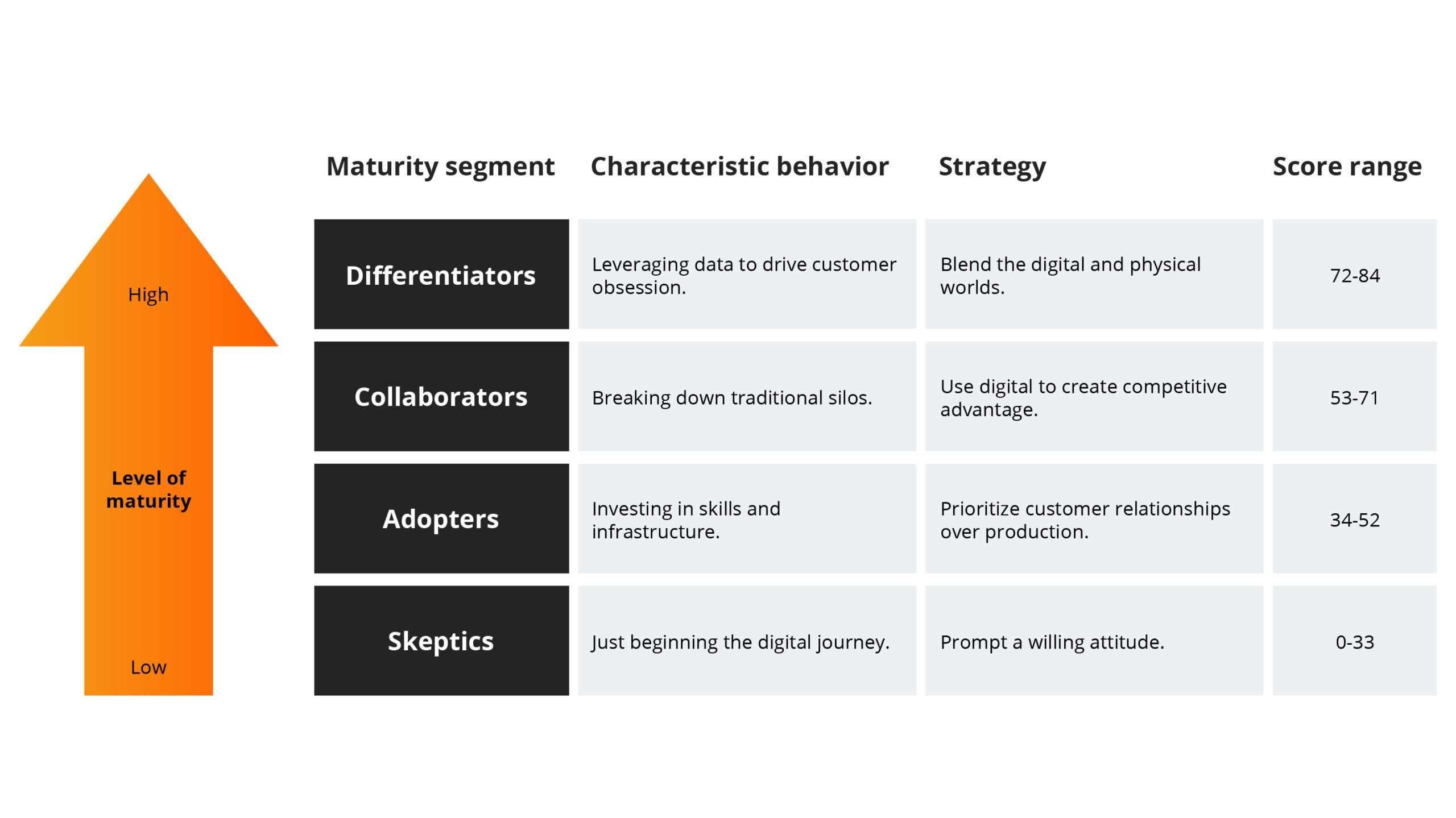 High

Level of maturity

Low

| Maturity segment | Characteristic behavior | Strategy | Score range |
|---|---|---|---|
| Differentiators | Leveraging data to drive customer obsession. | Blend the digital and physical worlds. | 72-84 |
| Collaborators | Breaking down traditional silos. | Use digital to create competitive advantage. | 53-71 |
| Adopters | Investing in skills and infrastructure. | Prioritize customer relationships over production. | 34-52 |
| Skeptics | Just beginning the digital journey. | Prompt a willing attitude. | 0-33 |